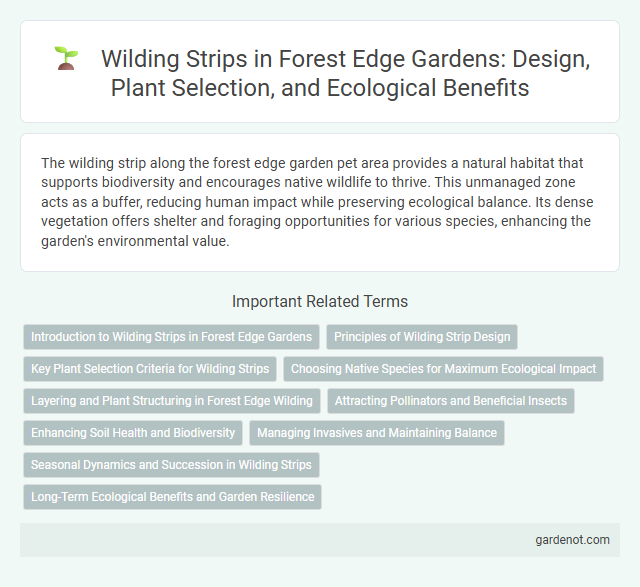 Wilding Strips in Forest Edge Gardens: Design, Plant Selection, and Ecological Benefits

The wilding strip along the forest edge garden pet area provides a natural habitat that supports biodiversity and encourages native wildlife to thrive. This unmanaged zone acts as a buffer, reducing human impact while preserving ecological balance. Its dense vegetation offers shelter and foraging opportunities for various species, enhancing the garden's environmental value.

Important Related Terms

Introduction to Wilding Strips in Forest Edge Gardens

Principles of Wilding Strip Design

Key Plant Selection Criteria for Wilding Strips

Choosing Native Species for Maximum Ecological Impact

Layering and Plant Structuring in Forest Edge Wilding

Attracting Pollinators and Beneficial Insects

Enhancing Soil Health and Biodiversity

Managing Invasives and Maintaining Balance

Seasonal Dynamics and Succession in Wilding Strips

Long-Term Ecological Benefits and Garden Resilience

gardenot.com